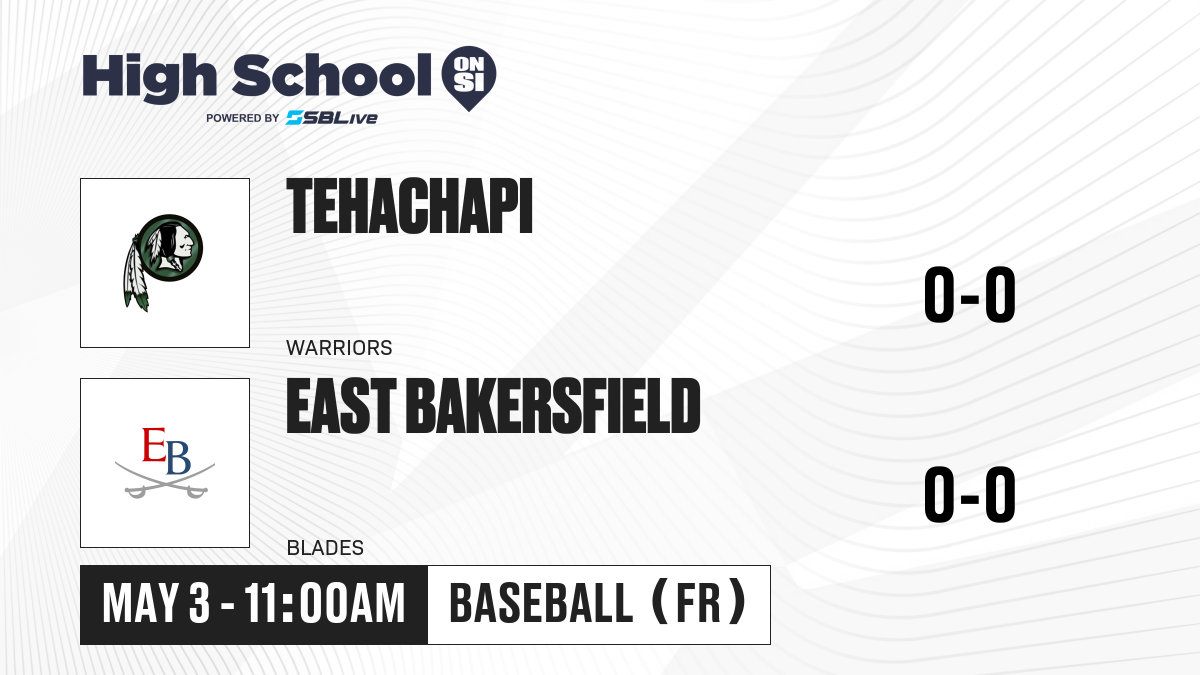 High School ON SI
POWERED BY SBLive

TEHACHAPI
WARRIORS
0-0

EB
EAST BAKERSFIELD
BLADES
0-0

MAY 3 - 11:00AM
BASEBALL (FR)